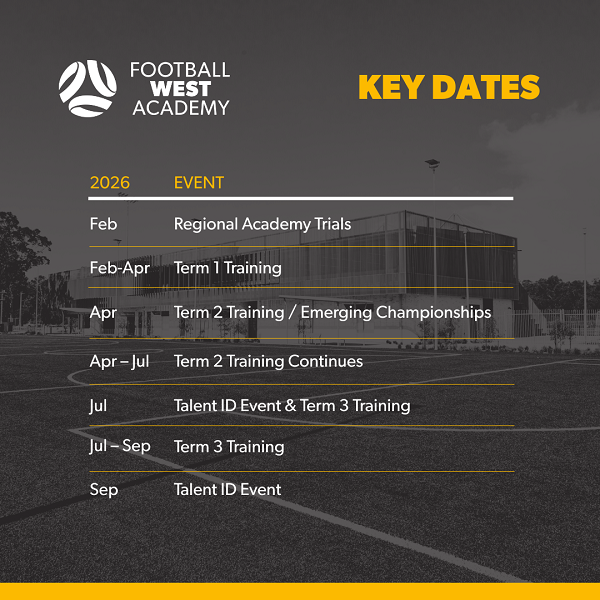 FOOTBALL WEST ACADEMY

KEY DATES

| 2026 | EVENT |
|---|---|
| Feb | Regional Academy Trials |
| Feb-Apr | Term 1 Training |
| Apr | Term 2 Training / Emerging Championships |
| Apr – Jul | Term 2 Training Continues |
| Jul | Talent ID Event & Term 3 Training |
| Jul – Sep | Term 3 Training |
| Sep | Talent ID Event |